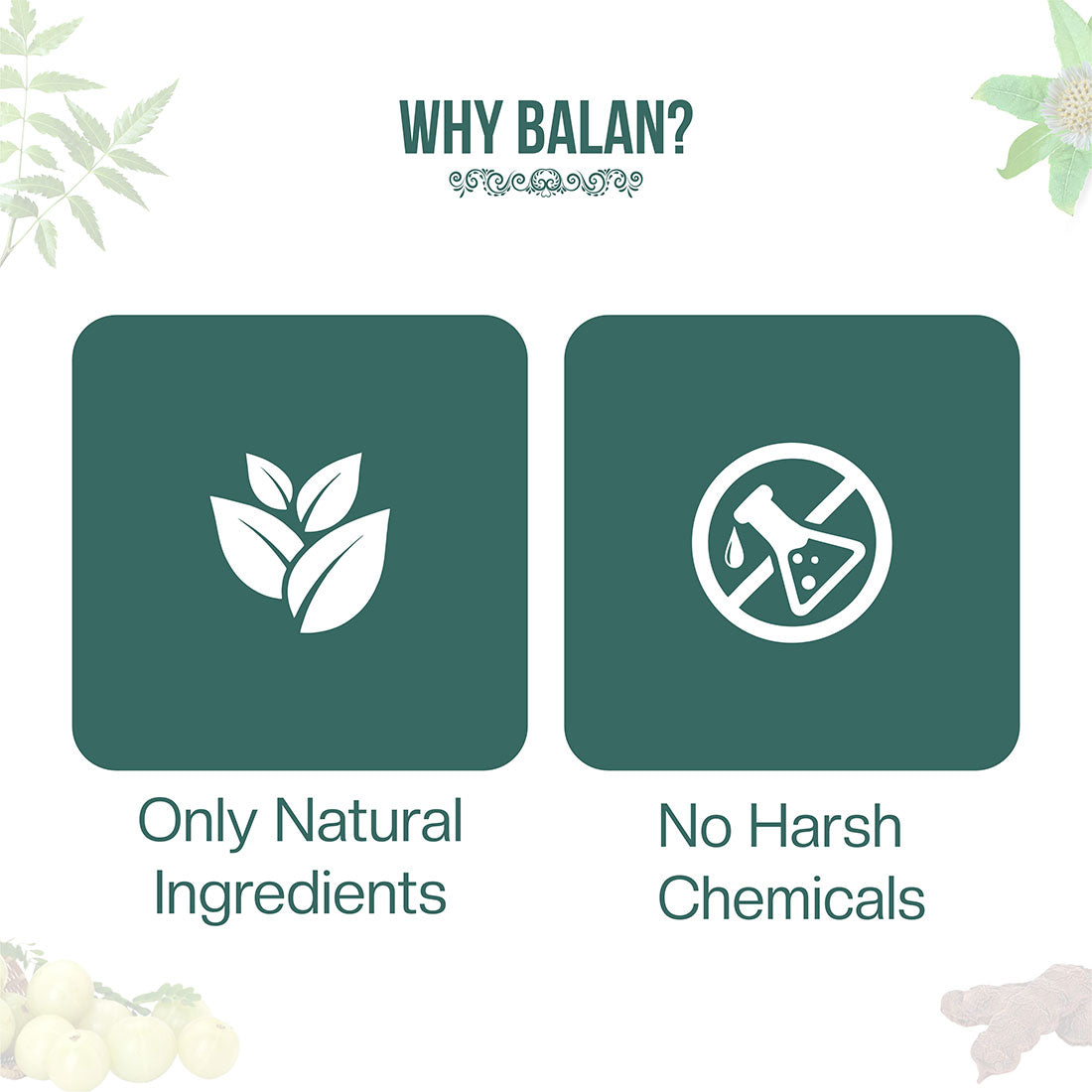 WHY BALAN?

Only Natural Ingredients

No Harsh Chemicals